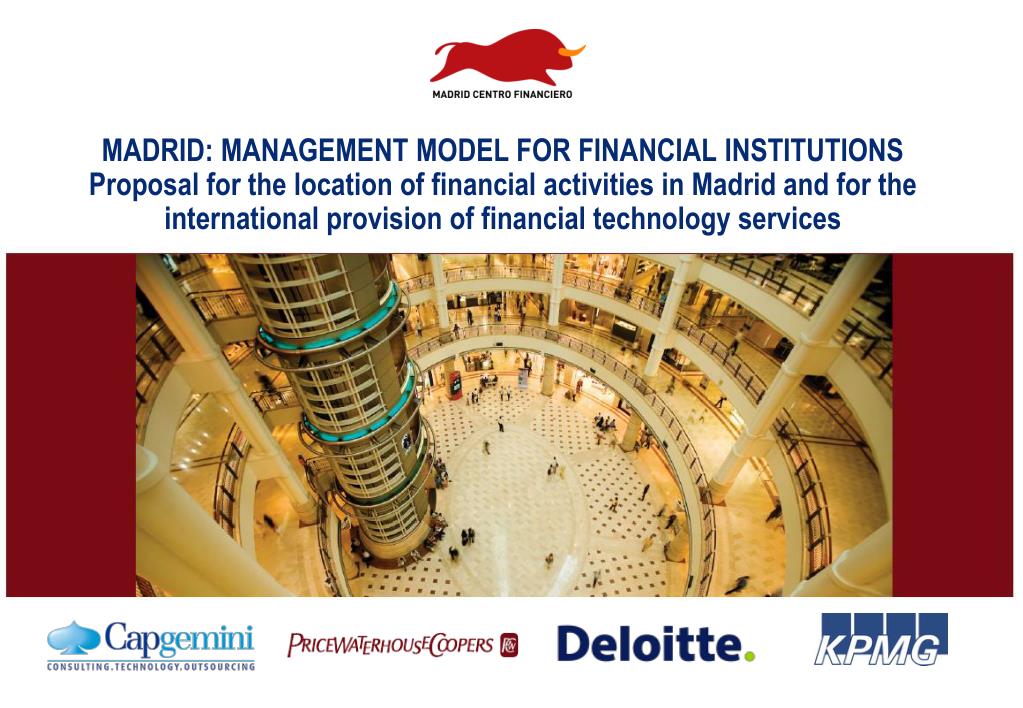 MADRID CENTRO FINANCIERO

MADRID: MANAGEMENT MODEL FOR FINANCIAL INSTITUTIONS
Proposal for the location of financial activities in Madrid and for the international provision of financial technology services

Capgemini
CONSULTING.TECHNOLOGY.OUTSOURCING

PRICEWATERHOUSECOOPERS

Deloitte.

KPMG